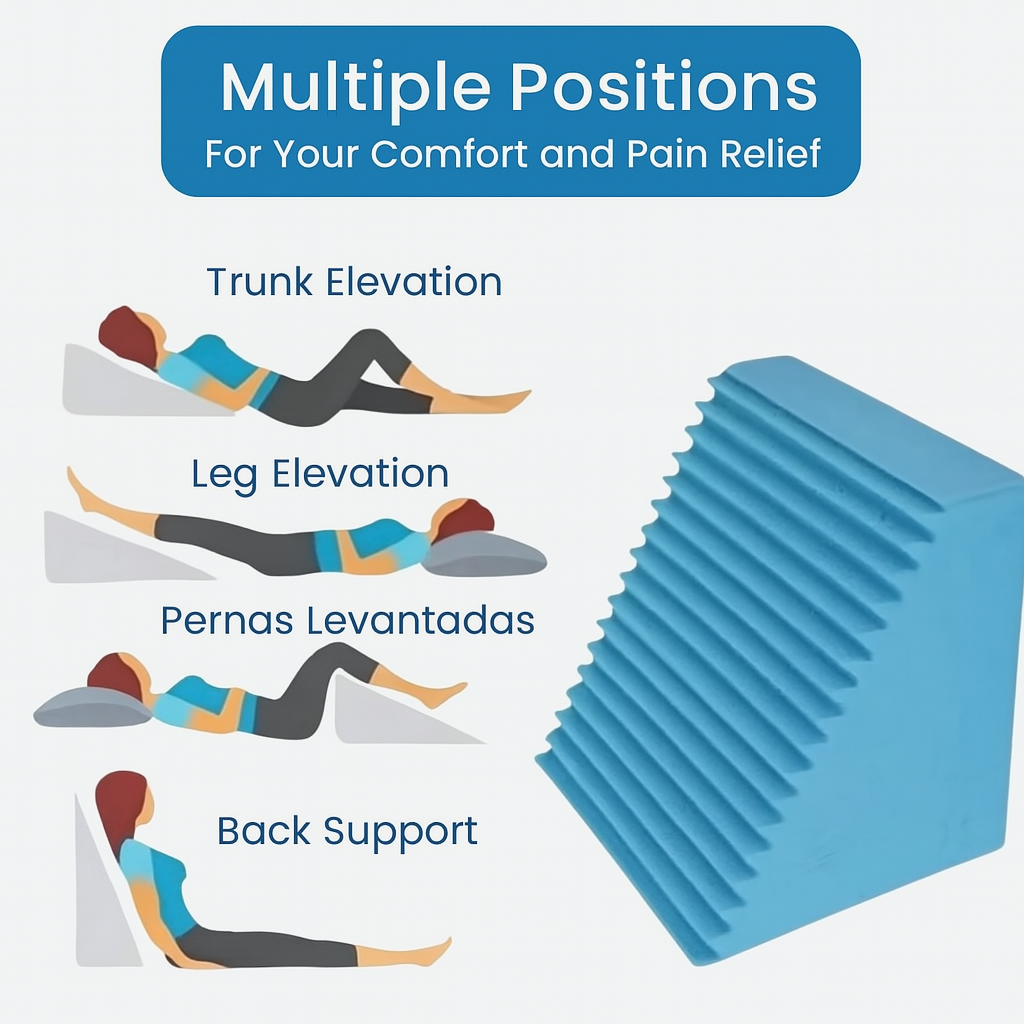 Multiple Positions
For Your Comfort and Pain Relief

Trunk Elevation

Leg Elevation

Pernas Levantadas

Back Support